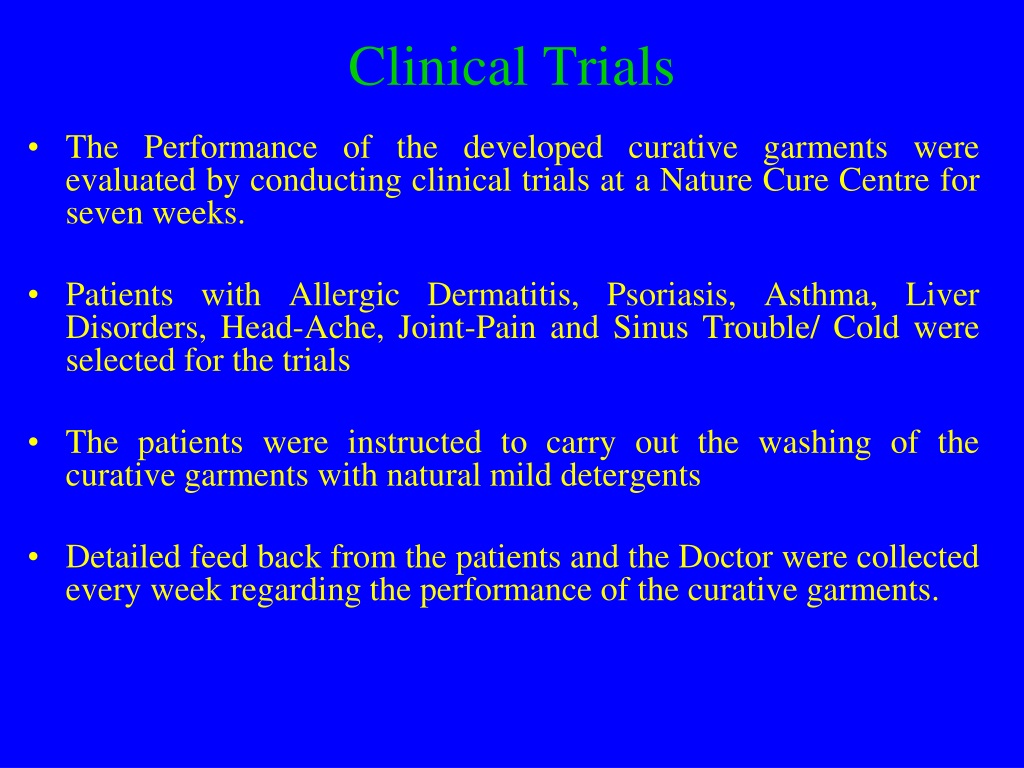 Clinical Trials

• The Performance of the developed curative garments were evaluated by conducting clinical trials at a Nature Cure Centre for seven weeks.

• Patients with Allergic Dermatitis, Psoriasis, Asthma, Liver Disorders, Head-Ache, Joint-Pain and Sinus Trouble/ Cold were selected for the trials

• The patients were instructed to carry out the washing of the curative garments with natural mild detergents

• Detailed feed back from the patients and the Doctor were collected every week regarding the performance of the curative garments.